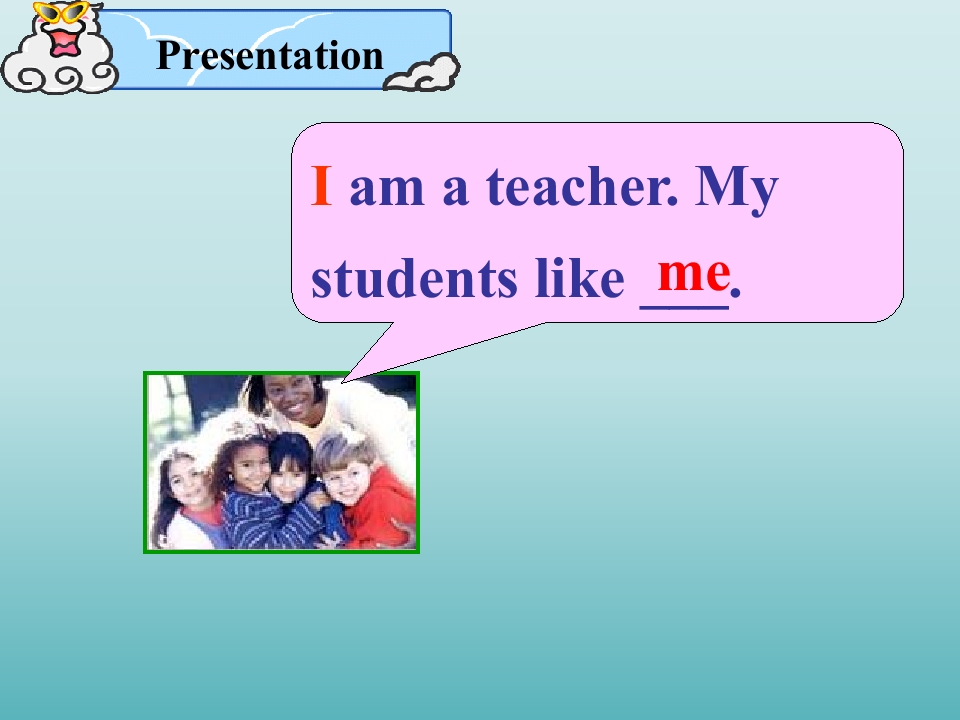 Presentation

I am a teacher. My students like me.